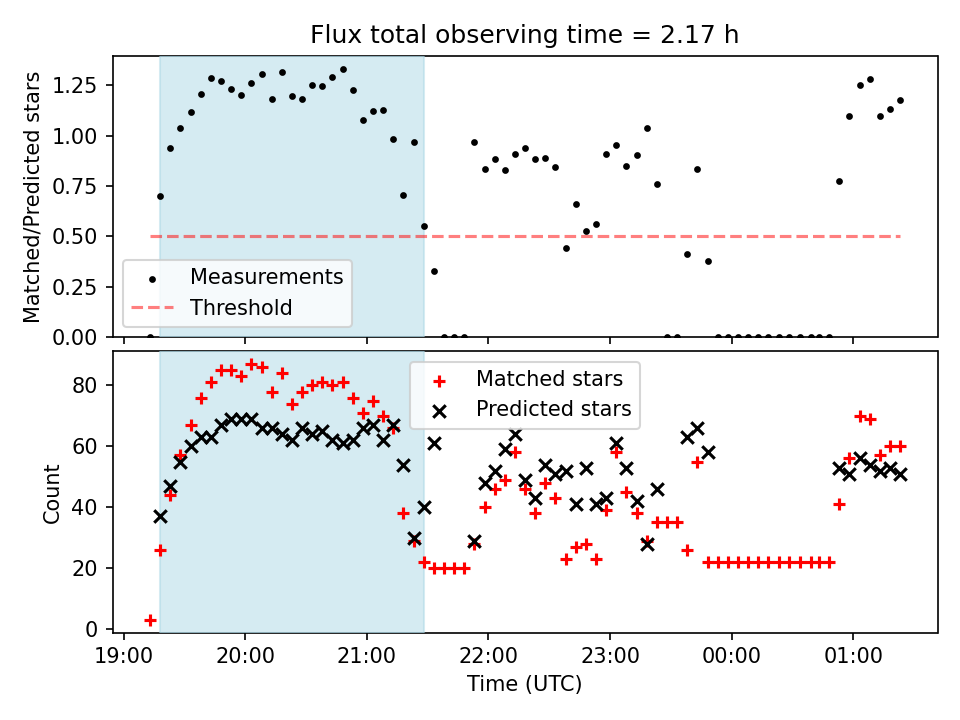 Flux total observing time = 2.17 h

Matched/Predicted stars

1.25
1.00
0.75
0.50
0.25
0.00

Measurements
Threshold

Count

80
60
40
20
0

Matched stars
Predicted stars

19:00
20:00
21:00
22:00
23:00
00:00
01:00

Time (UTC)